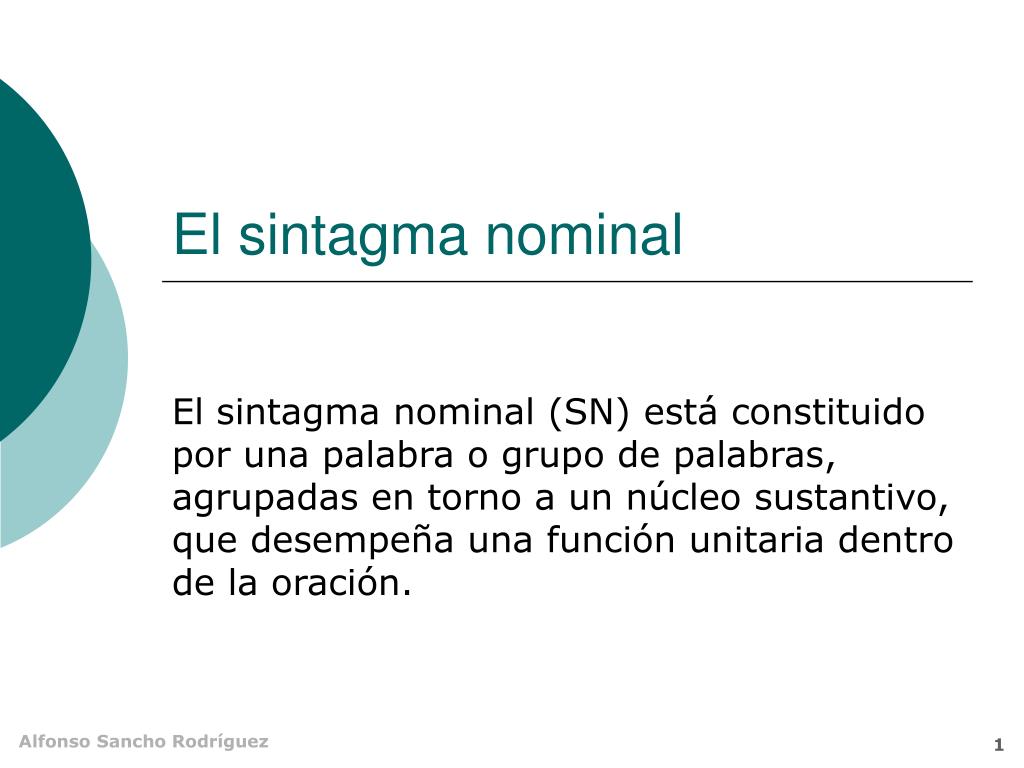 El sintagma nominal

El sintagma nominal (SN) está constituido por una palabra o grupo de palabras, agrupadas en torno a un núcleo sustantivo, que desempeña una función unitaria dentro de la oración.

Alfonso Sancho Rodríguez

1